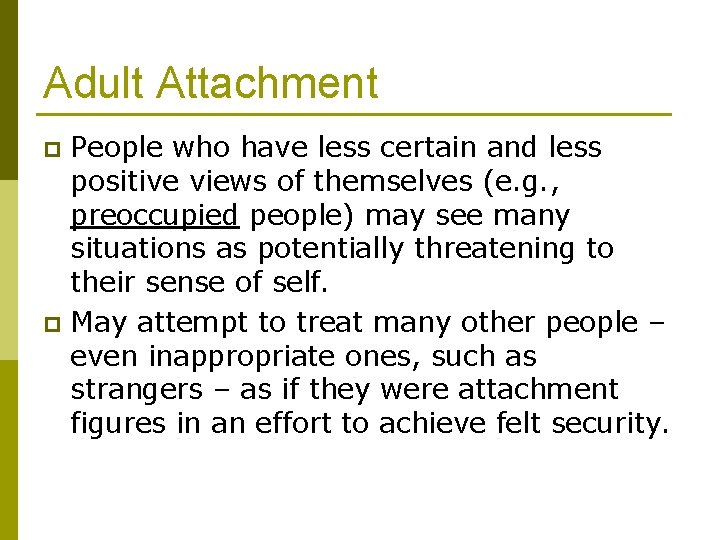 Adult Attachment

People who have less certain and less positive views of themselves (e.g., preoccupied people) may see many situations as potentially threatening to their sense of self.

May attempt to treat many other people – even inappropriate ones, such as strangers – as if they were attachment figures in an effort to achieve felt security.